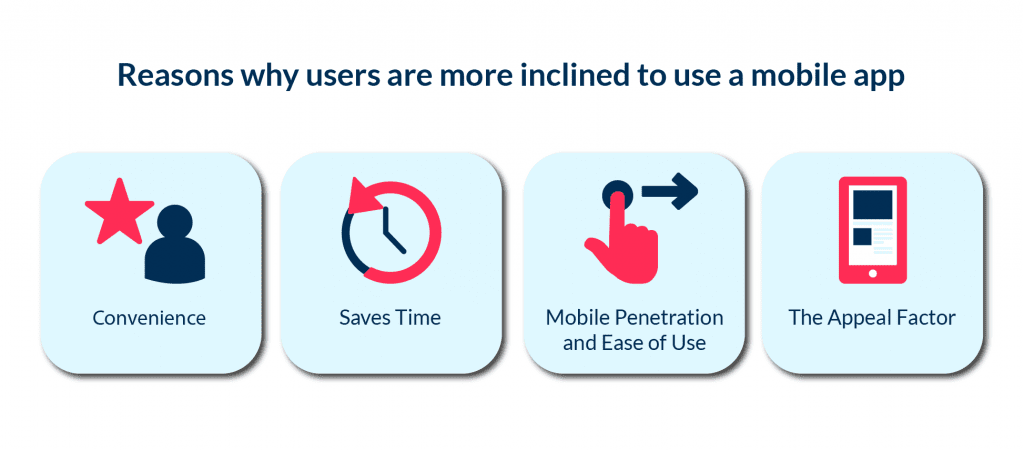 Reasons why users are more inclined to use a mobile app

Convenience

Saves Time

Mobile Penetration and Ease of Use

The Appeal Factor